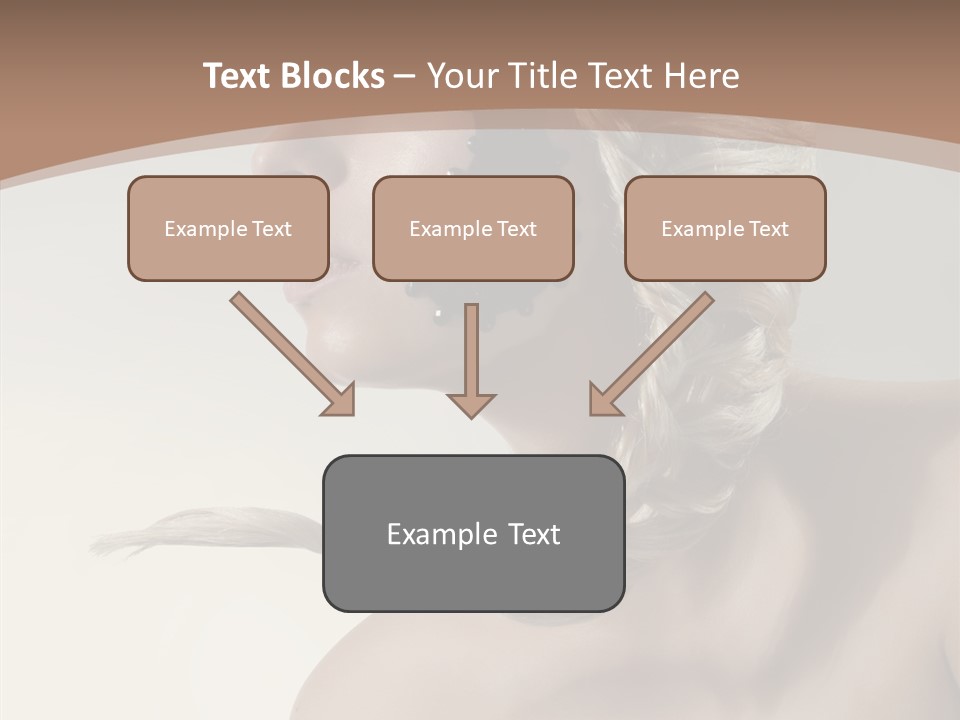 Text Blocks – Your Title Text Here

Example Text

Example Text

Example Text

Example Text